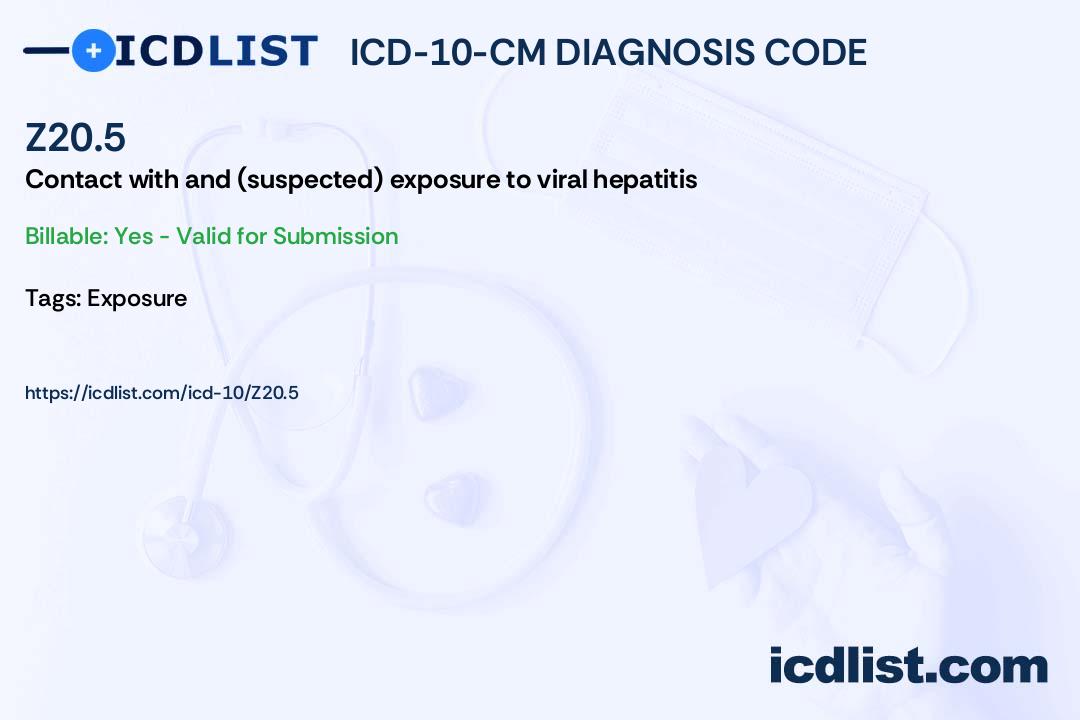 ICDLIST ICD-10-CM DIAGNOSIS CODE

Z20.5

Contact with and (suspected) exposure to viral hepatitis

Billable: Yes - Valid for Submission

Tags: Exposure

https://icdlist.com/icd-10/Z20.5

icdlist.com